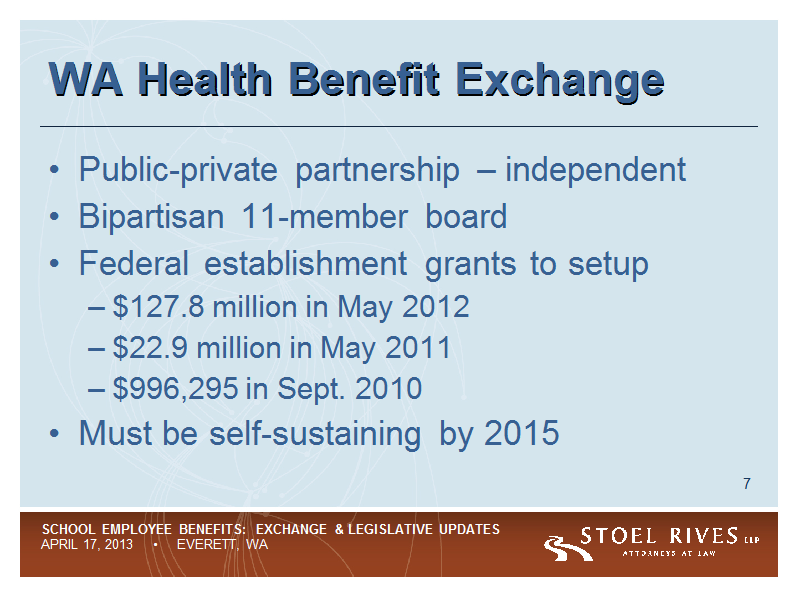 WA Health Benefit Exchange

• Public-private partnership – independent
• Bipartisan 11-member board
• Federal establishment grants to setup
– $127.8 million in May 2012
– $22.9 million in May 2011
– $996,295 in Sept. 2010
• Must be self-sustaining by 2015

7

SCHOOL EMPLOYEE BENEFITS: EXCHANGE & LEGISLATIVE UPDATES
APRIL 17, 2013 • EVERETT, WA

STOEL RIVES LLP
ATTORNEYS AT LAW